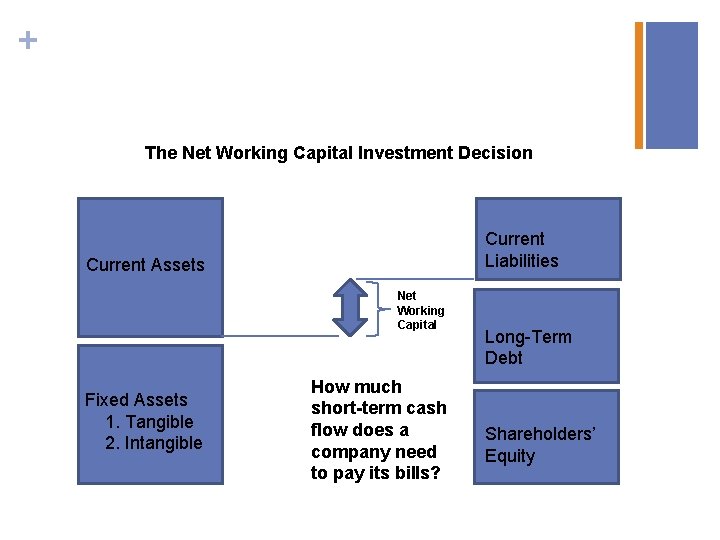 +

The Net Working Capital Investment Decision

Current Assets

Fixed Assets
1. Tangible
2. Intangible

Net Working Capital

How much short-term cash flow does a company need to pay its bills?

Current Liabilities

Long-Term Debt

Shareholders' Equity